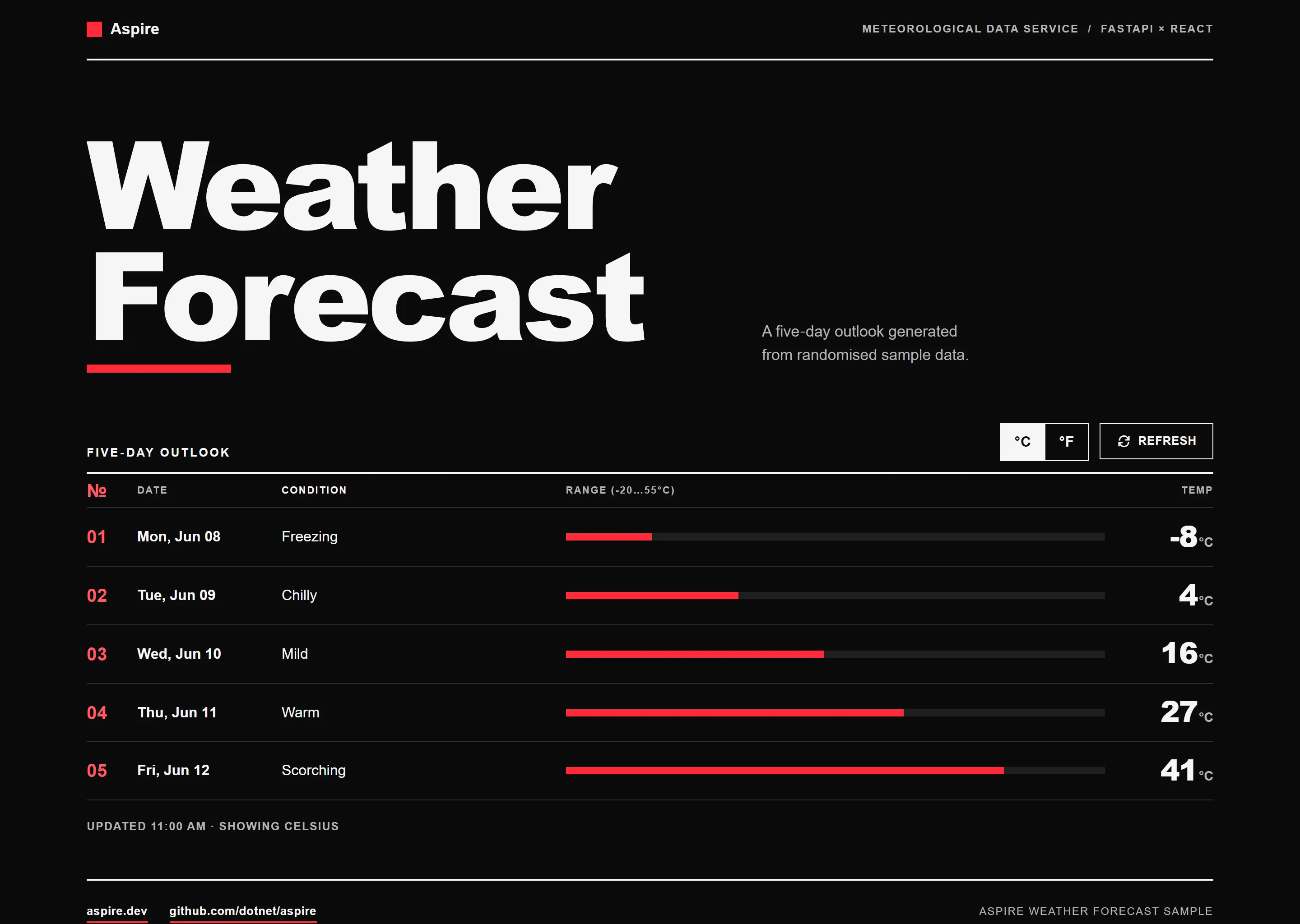 Aspire

METEOROLOGICAL DATA SERVICE / FASTAPI × REACT

Weather Forecast

A five-day outlook generated from randomised sample data.

FIVE-DAY OUTLOOK

°C °F

REFRESH

| № | DATE | CONDITION | RANGE (-20...55°C) | TEMP |
|---|---|---|---|---|
| 01 | Mon, Jun 08 | Freezing | | -8°C |
| 02 | Tue, Jun 09 | Chilly | | 4°C |
| 03 | Wed, Jun 10 | Mild | | 16°C |
| 04 | Thu, Jun 11 | Warm | | 27°C |
| 05 | Fri, Jun 12 | Scorching | | 41°C |

UPDATED 11:00 AM · SHOWING CELSIUS

aspire.dev github.com/dotnet/aspire

ASPIRE WEATHER FORECAST SAMPLE